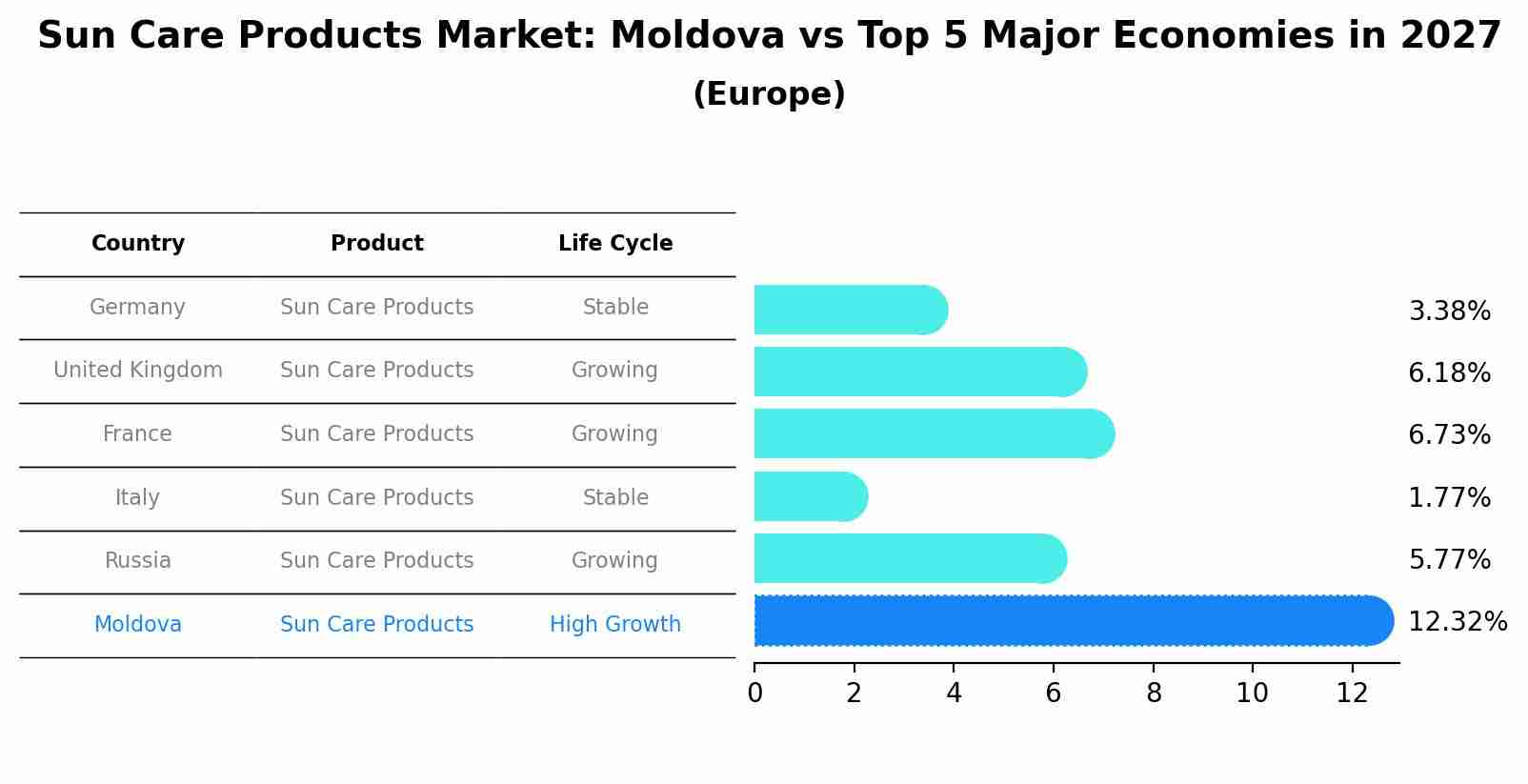 Sun Care Products Market: Moldova vs Top 5 Major Economies in 2027
(Europe)

| Country | Product | Life Cycle |
|---|---|---|
| Germany | Sun Care Products | Stable |
| United Kingdom | Sun Care Products | Growing |
| France | Sun Care Products | Growing |
| Italy | Sun Care Products | Stable |
| Russia | Sun Care Products | Growing |
| Moldova | Sun Care Products | High Growth |

3.38%
6.18%
6.73%
1.77%
5.77%
12.32%

0 2 4 6 8 10 12